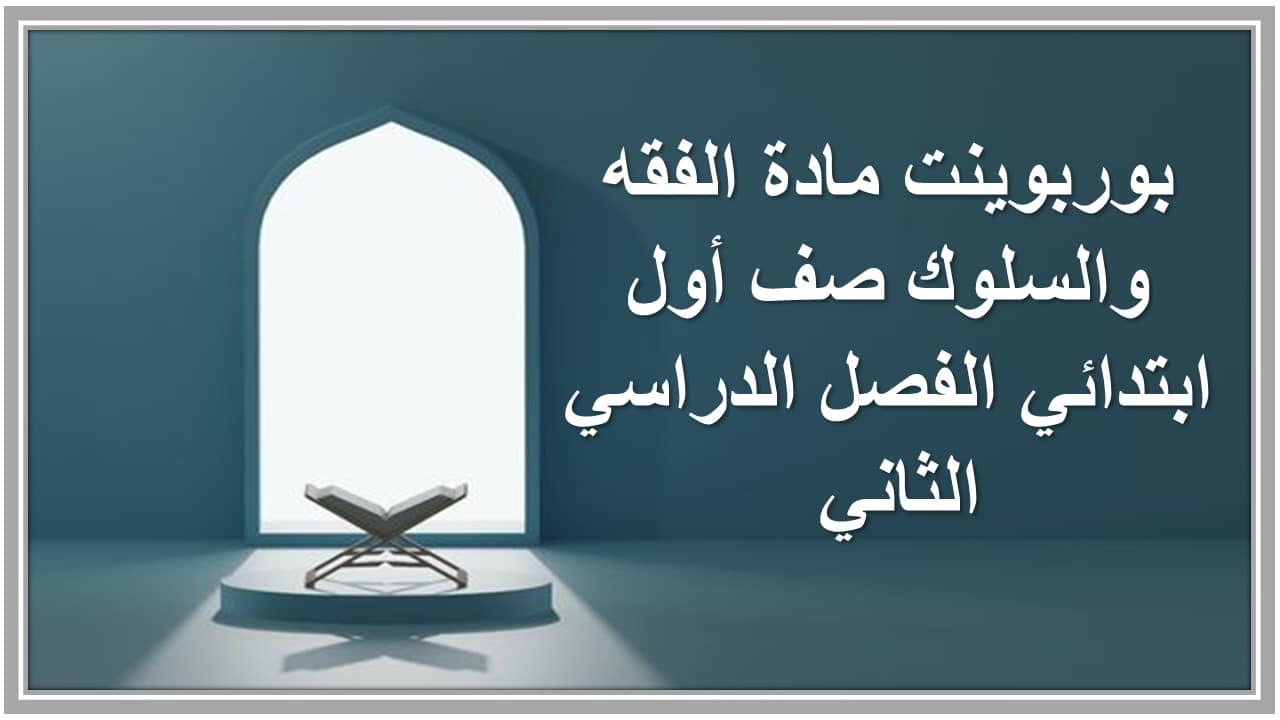 بوربوينت مادة الفقه والسلوك صف أول ابتدائي الفصل الدراسي الثاني